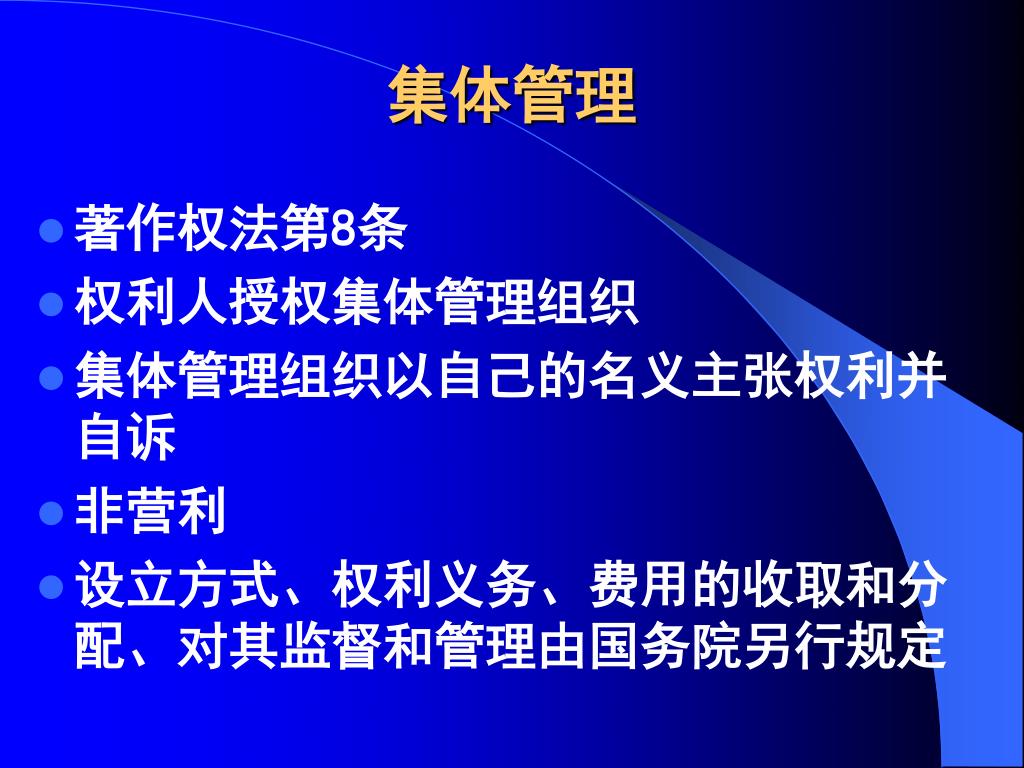 集体管理

- 著作权法第8条
- 权利人授权集体管理组织
- 集体管理组织以自己的名义主张权利并自诉
- 非营利
- 设立方式、权利义务、费用的收取和分配、对其监督和管理由国务院另行规定